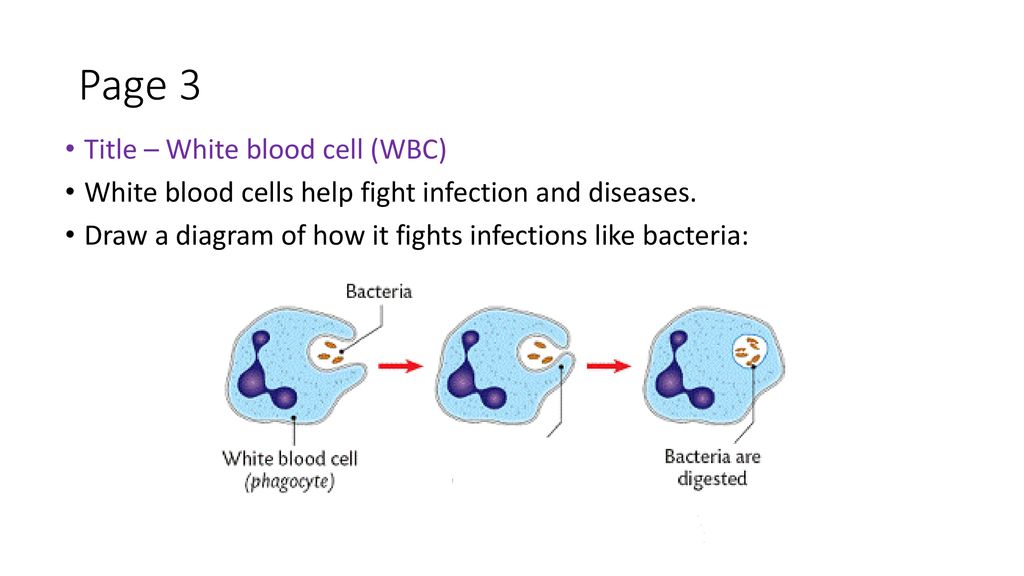 Page 3

• Title – White blood cell (WBC)
• White blood cells help fight infection and diseases.
• Draw a diagram of how it fights infections like bacteria:

Bacteria

White blood cell
(phagocyte)

Bacteria are digested